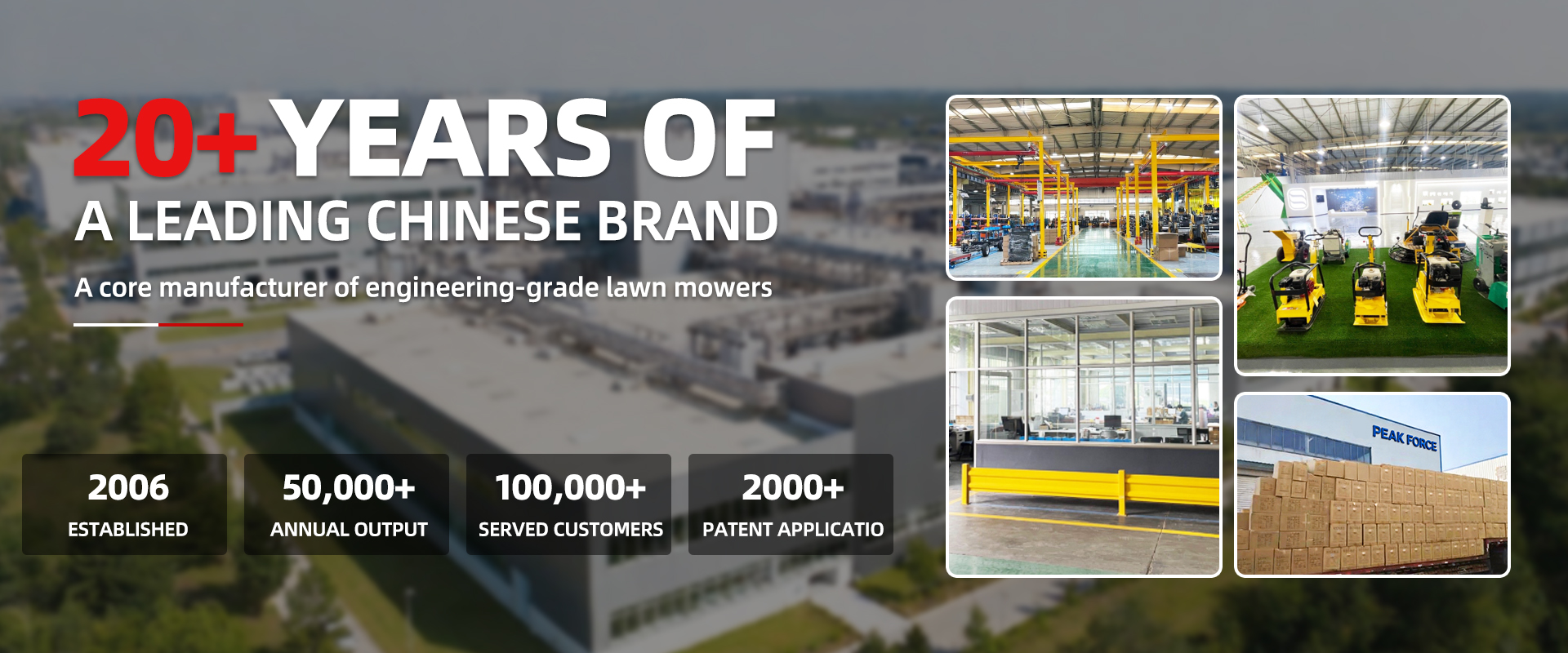 20+ YEARS OF
A LEADING CHINESE BRAND

A core manufacturer of engineering-grade lawn mowers

2006
ESTABLISHED

50,000+
ANNUAL OUTPUT

100,000+
SERVED CUSTOMERS

2000+
PATENT APPLICATIO

PEAK FORCE